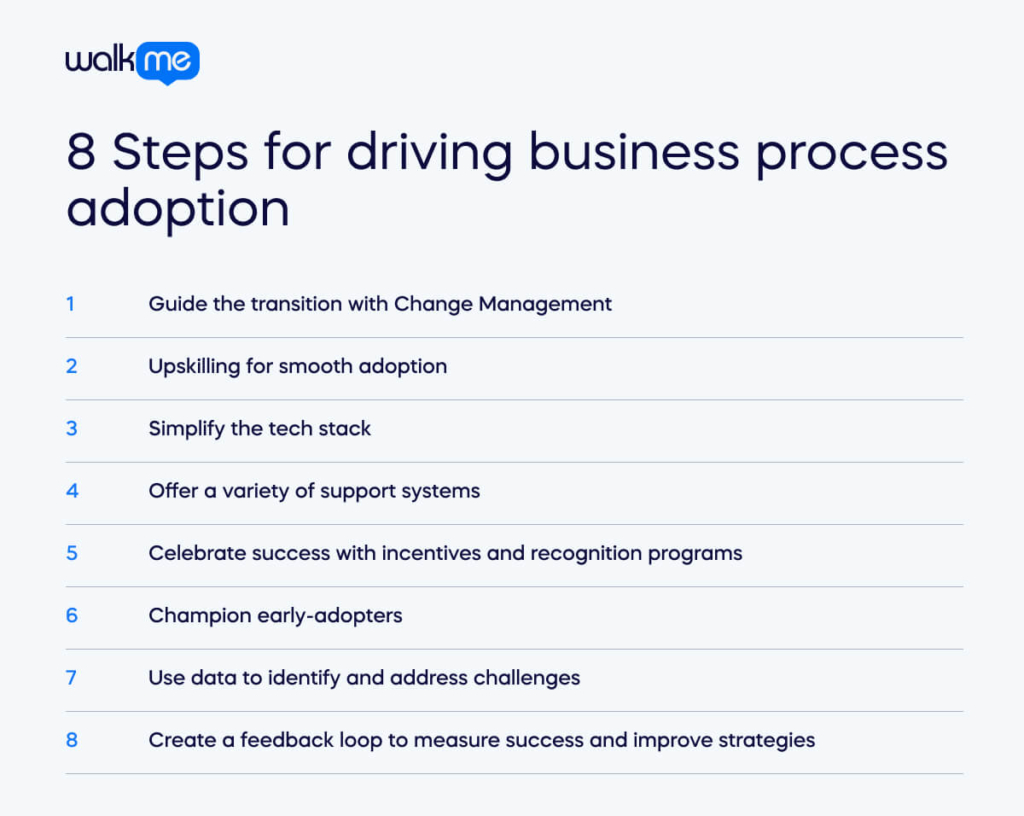 walkme

8 Steps for driving business process adoption

1 Guide the transition with Change Management

2 Upskilling for smooth adoption

3 Simplify the tech stack

4 Offer a variety of support systems

5 Celebrate success with incentives and recognition programs

6 Champion early-adopters

7 Use data to identify and address challenges

8 Create a feedback loop to measure success and improve strategies